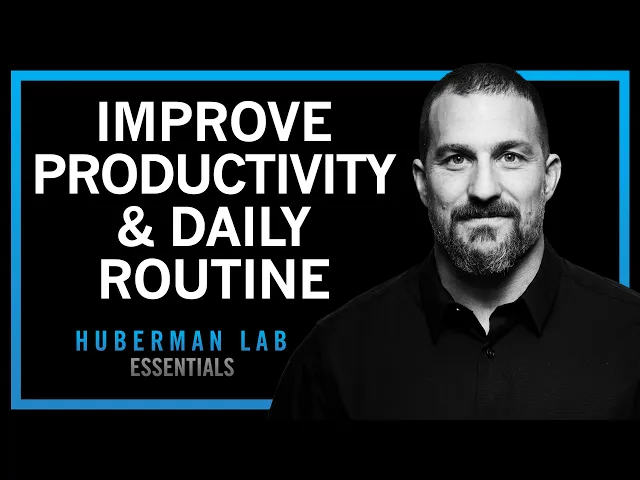 IMPROVE PRODUCTIVITY & DAILY ROUTINE

HUBERMAN LAB
ESSENTIALS